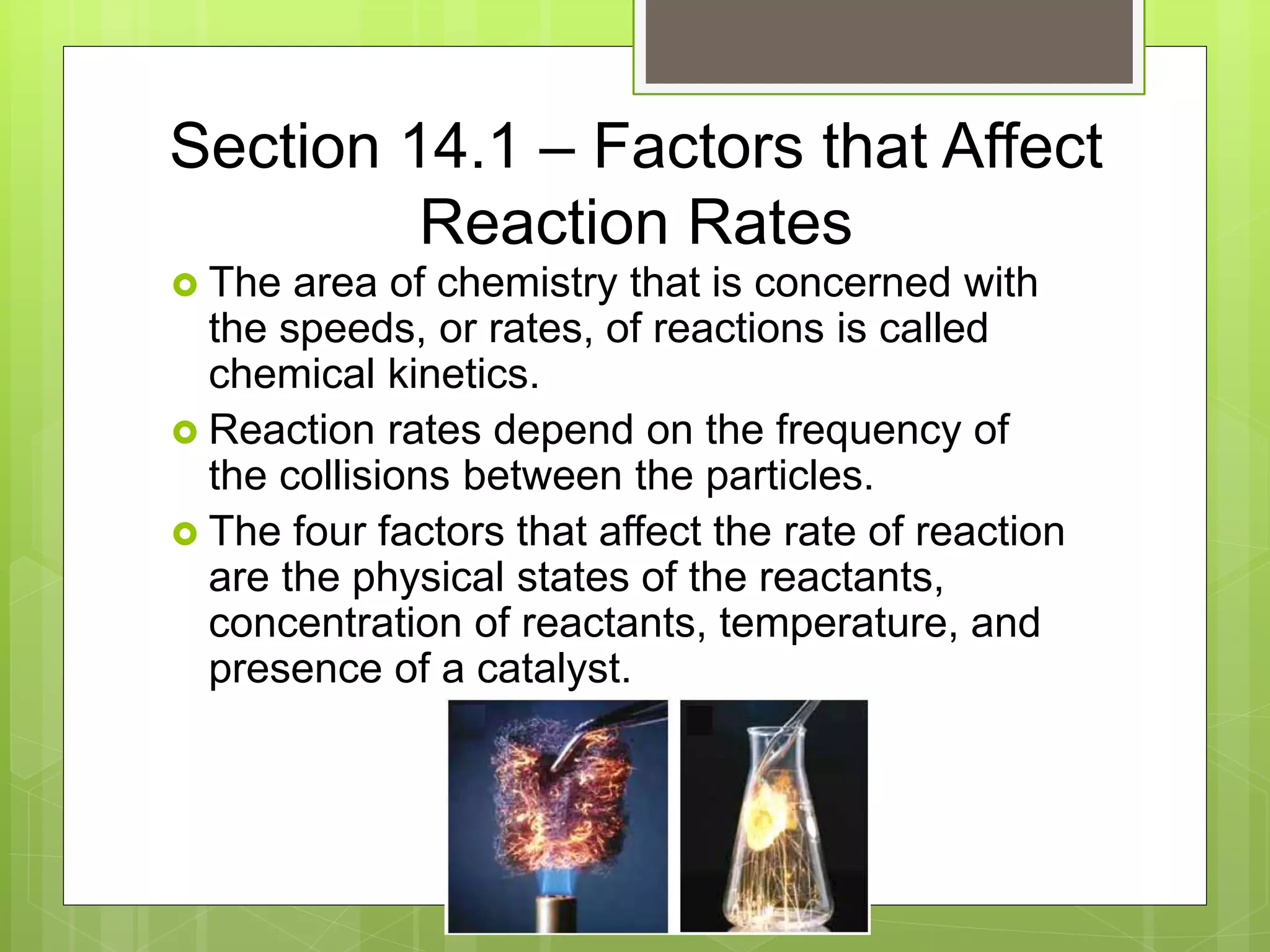 Section 14.1 – Factors that Affect Reaction Rates

The area of chemistry that is concerned with the speeds, or rates, of reactions is called chemical kinetics.

Reaction rates depend on the frequency of the collisions between the particles.

The four factors that affect the rate of reaction are the physical states of the reactants, concentration of reactants, temperature, and presence of a catalyst.